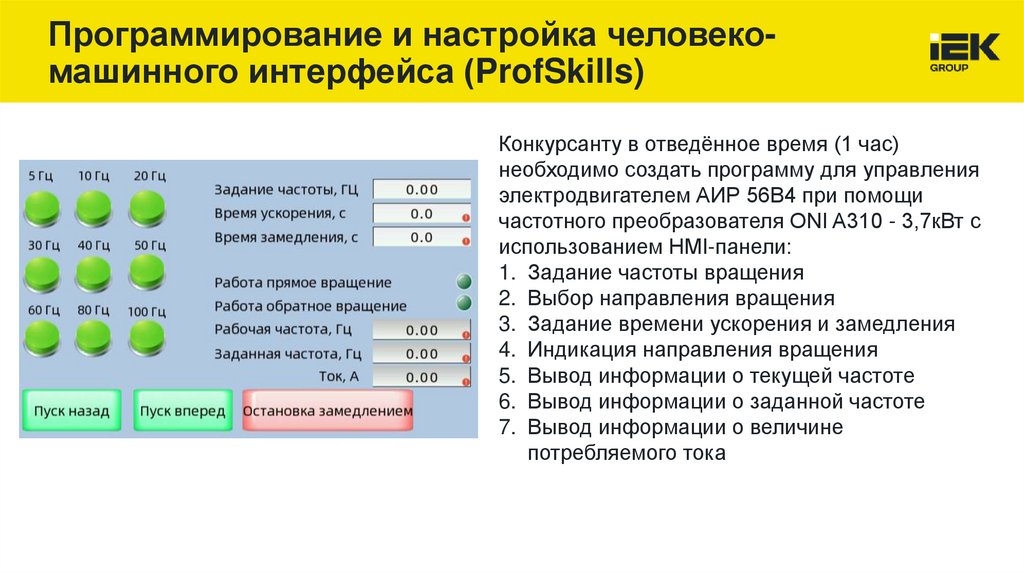 Программирование и настройка человеко-машинного интерфейса (ProfSkills)

IEK GROUP

5 Гц
10 Гц
20 Гц
30 Гц
40 Гц
50 Гц
60 Гц
80 Гц
100 Гц

Задание частоты, ГЦ 0.00
Время ускорения, с 0.0
Время замедления, с 0.0
Работа прямое вращение
Работа обратное вращение
Рабочая частота, Гц 0.00
Заданная частота, Гц 0.00
Ток, А 0.00

Пуск назад
Пуск вперед
Остановка замедлением

Конкурсанту в отведённое время (1 час) необходимо создать программу для управления электродвигателем АИР 56В4 при помощи частотного преобразователя ONI A310 - 3,7кВт с использованием HMI-панели:
1. Задание частоты вращения
2. Выбор направления вращения
3. Задание времени ускорения и замедления
4. Индикация направления вращения
5. Вывод информации о текущей частоте
6. Вывод информации о заданной частоте
7. Вывод информации о величине потребляемого тока